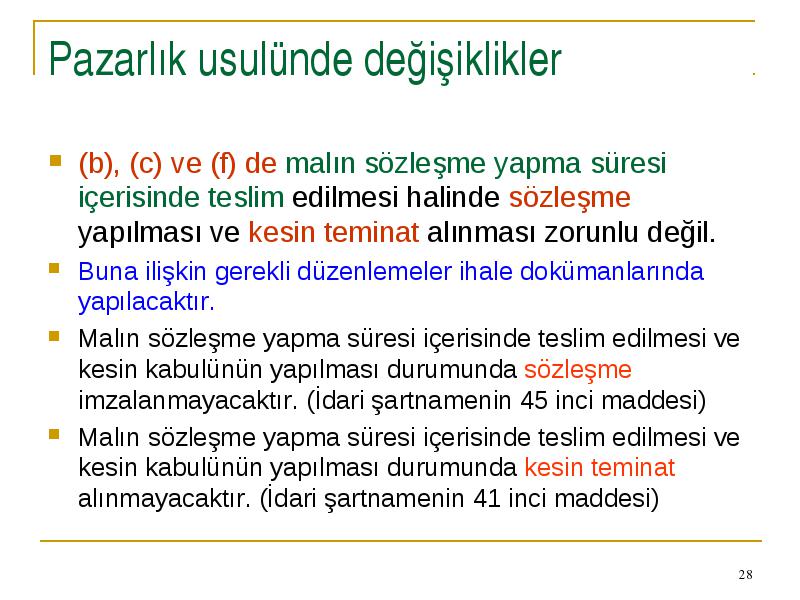 Pazarlık usulünde değişiklikler

(b), (c) ve (f) de malın sözleşme yapma süresi içerisinde teslim edilmesi halinde sözleşme yapılması ve kesin teminat alınması zorunlu değil.

Buna ilişkin gerekli düzenlemeler ihale dokümanlarında yapılacaktır.

Malın sözleşme yapma süresi içerisinde teslim edilmesi ve kesin kabulünün yapılması durumunda sözleşme imzalanmayacaktır. (İdari şartnamenin 45 inci maddesi)

Malın sözleşme yapma süresi içerisinde teslim edilmesi ve kesin kabulünün yapılması durumunda kesin teminat alınmayacaktır. (İdari şartnamenin 41 inci maddesi)

28